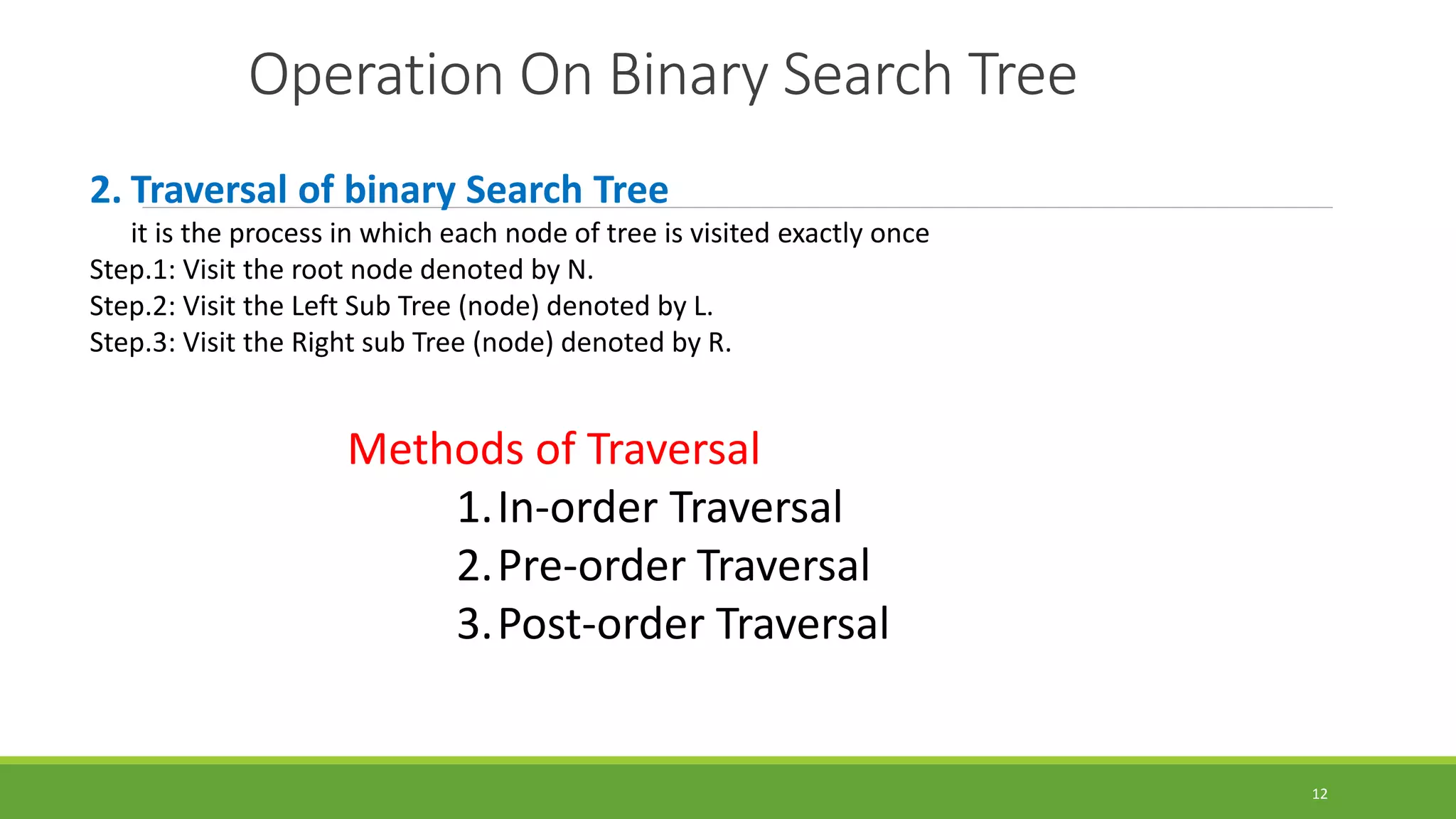 Operation On Binary Search Tree

2. Traversal of binary Search Tree

it is the process in which each node of tree is visited exactly once
Step.1: Visit the root node denoted by N.
Step.2: Visit the Left Sub Tree (node) denoted by L.
Step.3: Visit the Right sub Tree (node) denoted by R.

Methods of Traversal

1. In-order Traversal
2. Pre-order Traversal
3. Post-order Traversal

12